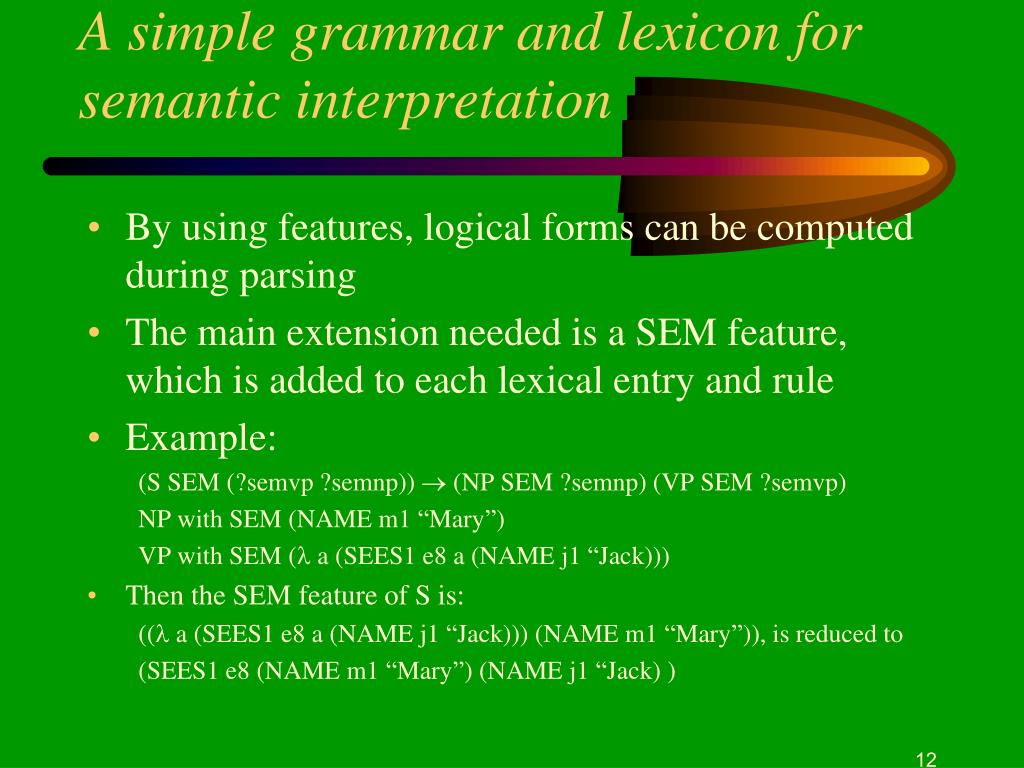 A simple grammar and lexicon for semantic interpretation

• By using features, logical forms can be computed during parsing
• The main extension needed is a SEM feature, which is added to each lexical entry and rule
• Example:
(S SEM (?semvp ?semnp)) $\rightarrow$ (NP SEM ?semnp) (VP SEM ?semvp)
NP with SEM (NAME m1 “Mary”)
VP with SEM ($\lambda$ a (SEES1 e8 a (NAME j1 “Jack)))
• Then the SEM feature of S is:
(($\lambda$ a (SEES1 e8 a (NAME j1 “Jack))) (NAME m1 “Mary”)), is reduced to
(SEES1 e8 (NAME m1 “Mary”) (NAME j1 “Jack) )

12